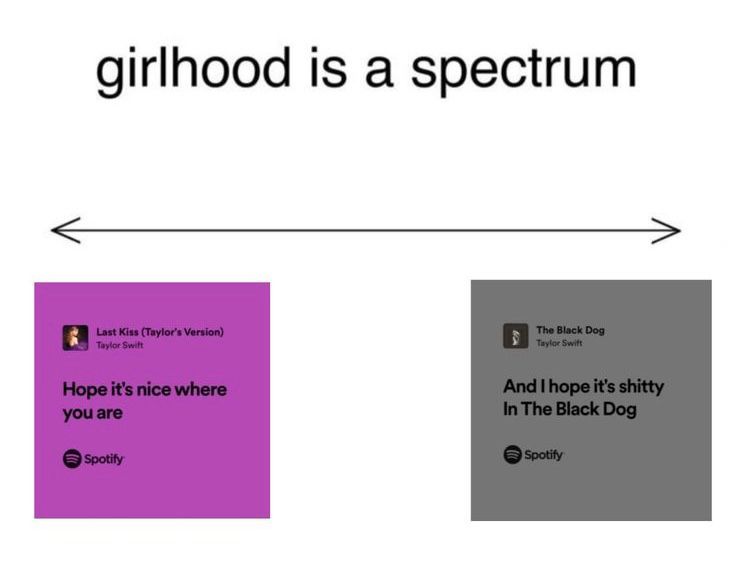 girlhood is a spectrum

Last Kiss (Taylor's Version)
Taylor Swift

Hope it's nice where you are

Spotify

The Black Dog
Taylor Swift

And I hope it's shitty
In The Black Dog

Spotify